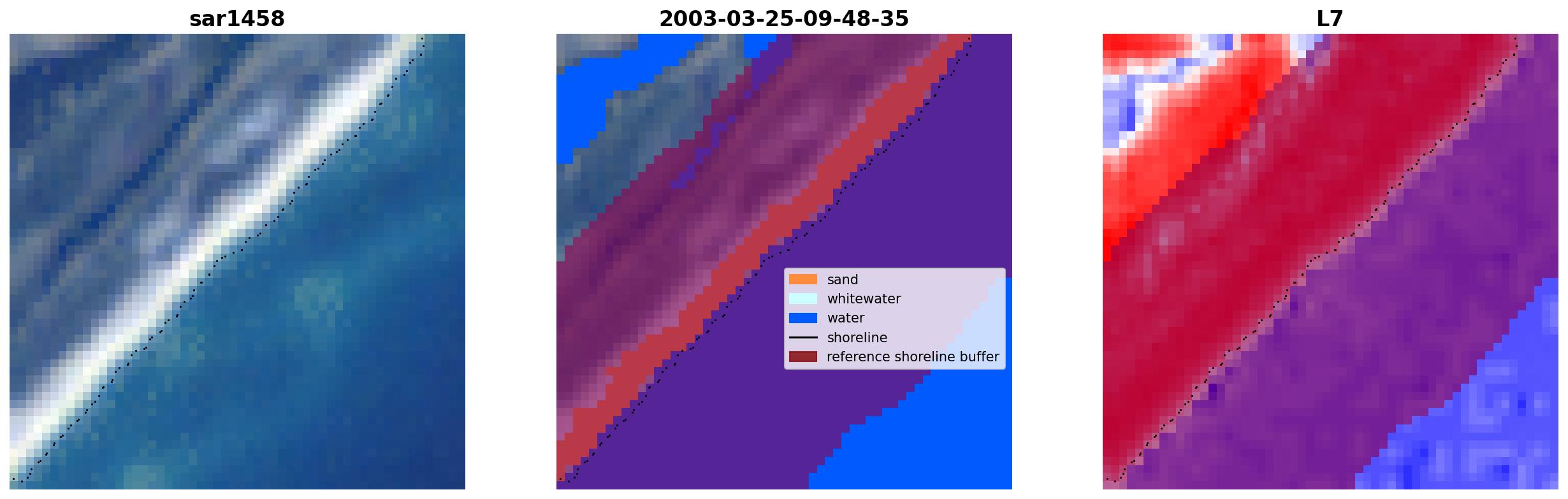 sar1458

2003-03-25-09-48-35

sand
whitewater
water
shoreline
reference shoreline buffer

L7